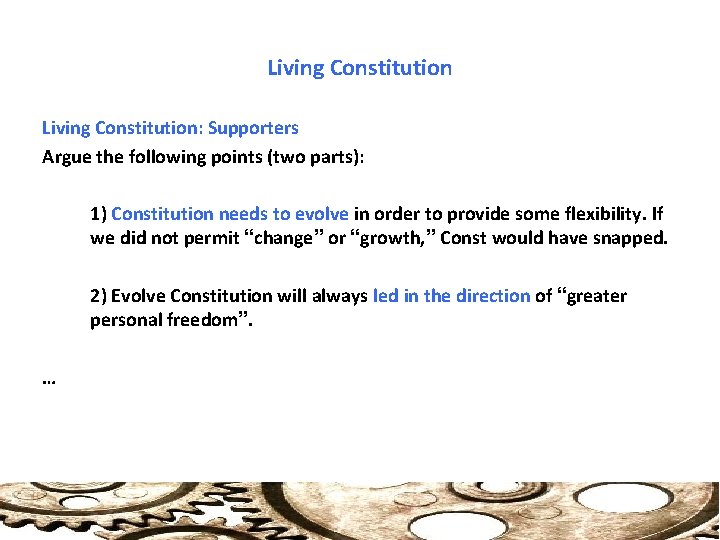 Living Constitution

Living Constitution: Supporters
Argue the following points (two parts):

1) Constitution needs to evolve in order to provide some flexibility. If we did not permit “change” or “growth,” Const would have snapped.

2) Evolve Constitution will always led in the direction of “greater personal freedom”.

…